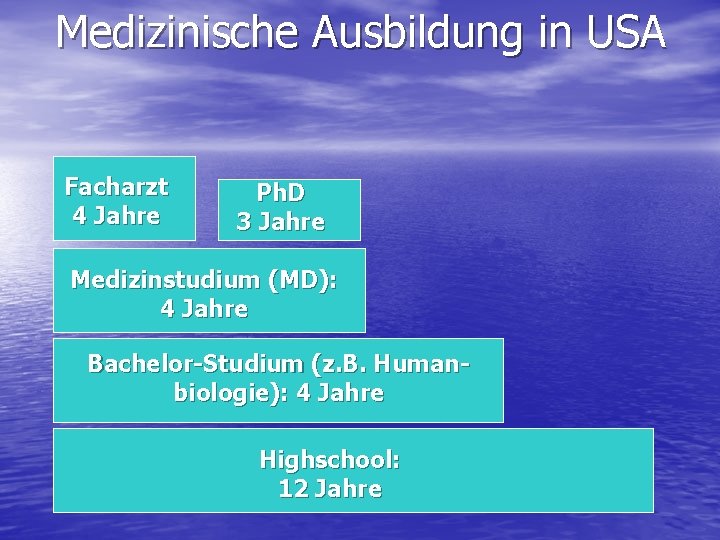 Medizinische Ausbildung in USA

Facharzt
4 Jahre

PhD
3 Jahre

Medizinstudium (MD):
4 Jahre

Bachelor-Studium (z.B. Humanbiologie): 4 Jahre

Highschool:
12 Jahre